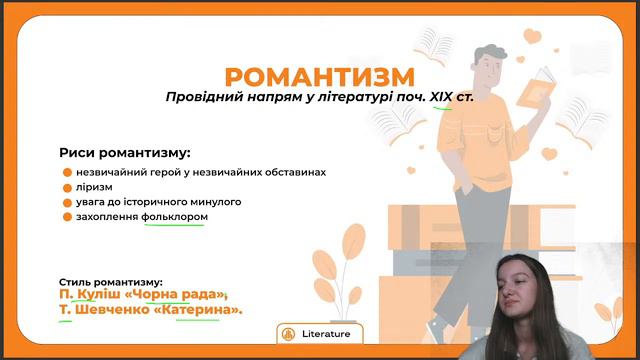 РОМАНТИЗМ
Провідний напрям у літературі поч. XIX ст.

Риси романтизму:
незвичайний герой у незвичайних обставинах
ліризм
увага до історичного минулого
захоплення фольклором

Стиль романтизму:
П. Куліш «Чорна рада»,
Т. Шевченко «Катерина».

Literature